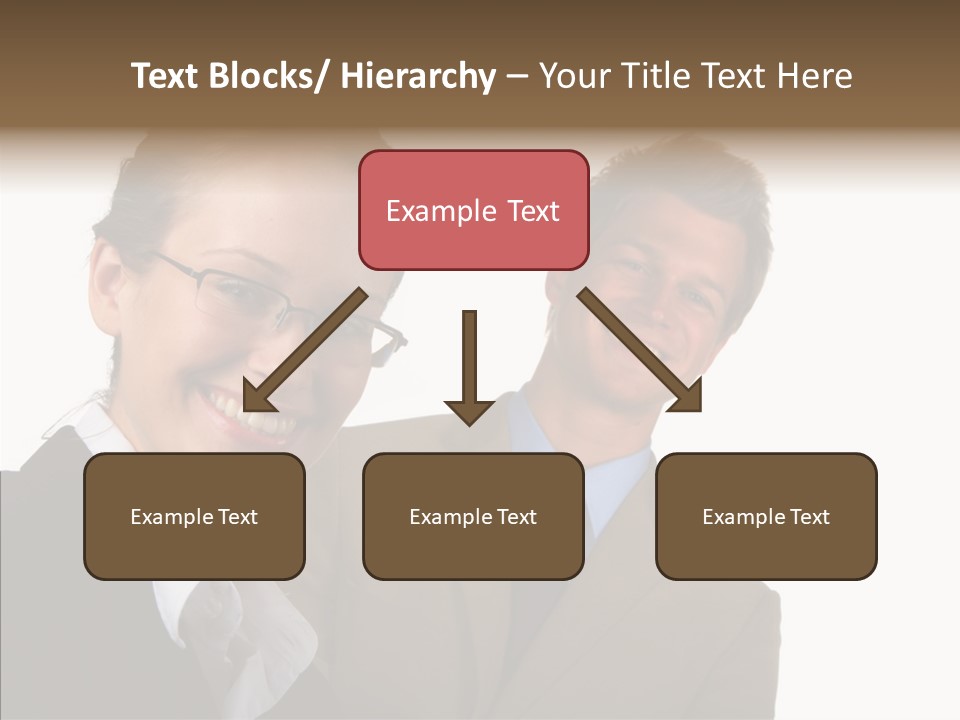 Text Blocks/ Hierarchy – Your Title Text Here

Example Text

Example Text

Example Text

Example Text